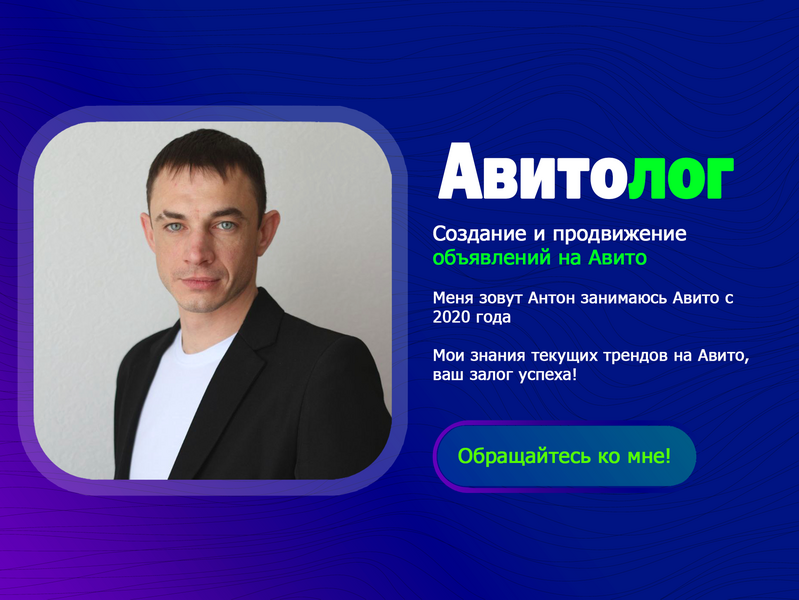 Авитолог

Создание и продвижение объявлений на Авито

Меня зовут Антон занимаюсь Авито с 2020 года

Мои знания текущих трендов на Авито, ваш залог успеха!

Обращайтесь ко мне!